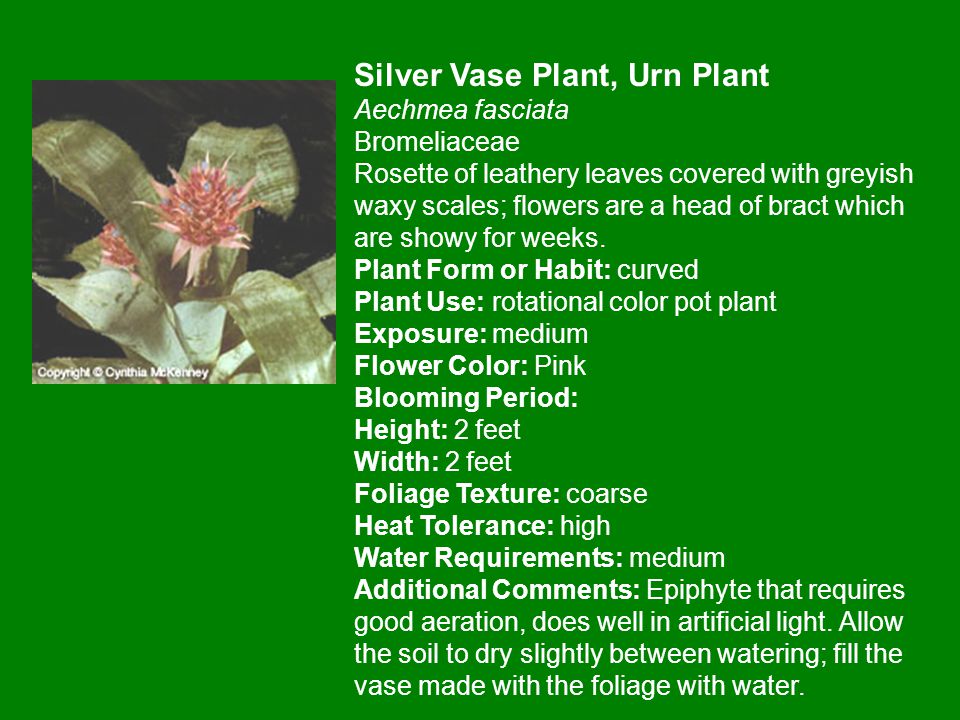 Copyright © Cynthia McKenney

Silver Vase Plant, Urn Plant
Aechmea fasciata
Bromeliaceae
Rosette of leathery leaves covered with greyish waxy scales; flowers are a head of bract which are showy for weeks.
Plant Form or Habit: curved
Plant Use: rotational color pot plant
Exposure: medium
Flower Color: Pink
Blooming Period:
Height: 2 feet
Width: 2 feet
Foliage Texture: coarse
Heat Tolerance: high
Water Requirements: medium
Additional Comments: Epiphyte that requires good aeration, does well in artificial light. Allow the soil to dry slightly between watering; fill the vase made with the foliage with water.